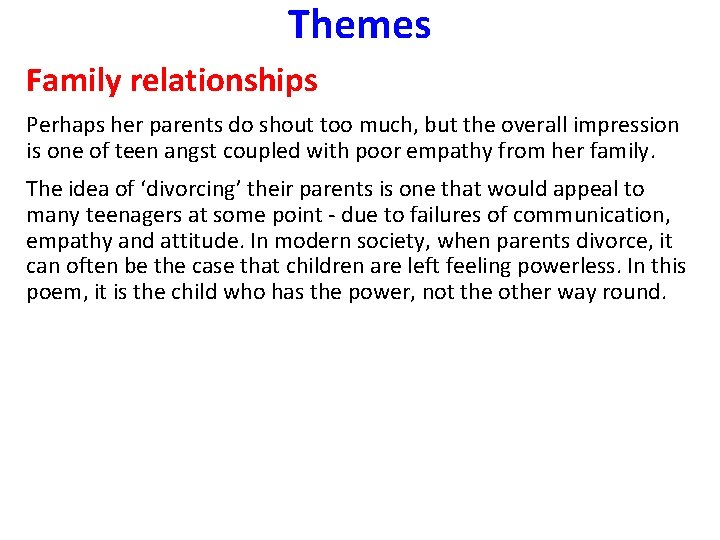 Themes

Family relationships

Perhaps her parents do shout too much, but the overall impression is one of teen angst coupled with poor empathy from her family.

The idea of ‘divorcing’ their parents is one that would appeal to many teenagers at some point - due to failures of communication, empathy and attitude. In modern society, when parents divorce, it can often be the case that children are left feeling powerless. In this poem, it is the child who has the power, not the other way round.